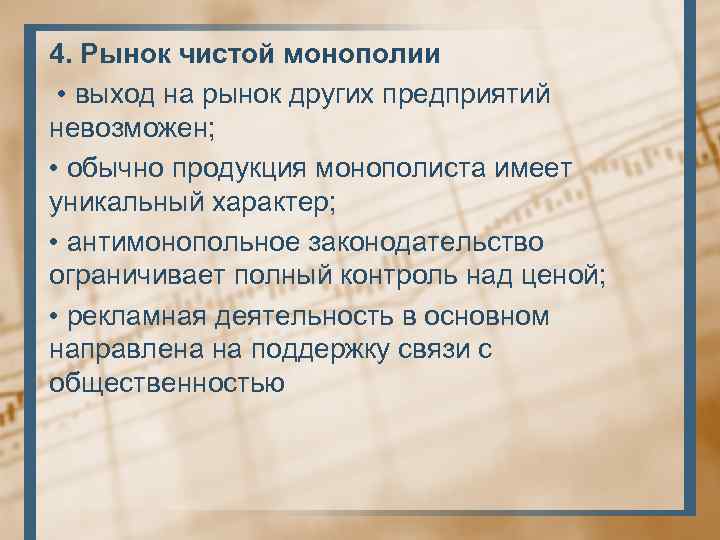 4. Рынок чистой монополии

• выход на рынок других предприятий невозможен;

• обычно продукция монополиста имеет уникальный характер;

• антимонопольное законодательство ограничивает полный контроль над ценой;

• рекламная деятельность в основном направлена на поддержку связи с общественностью